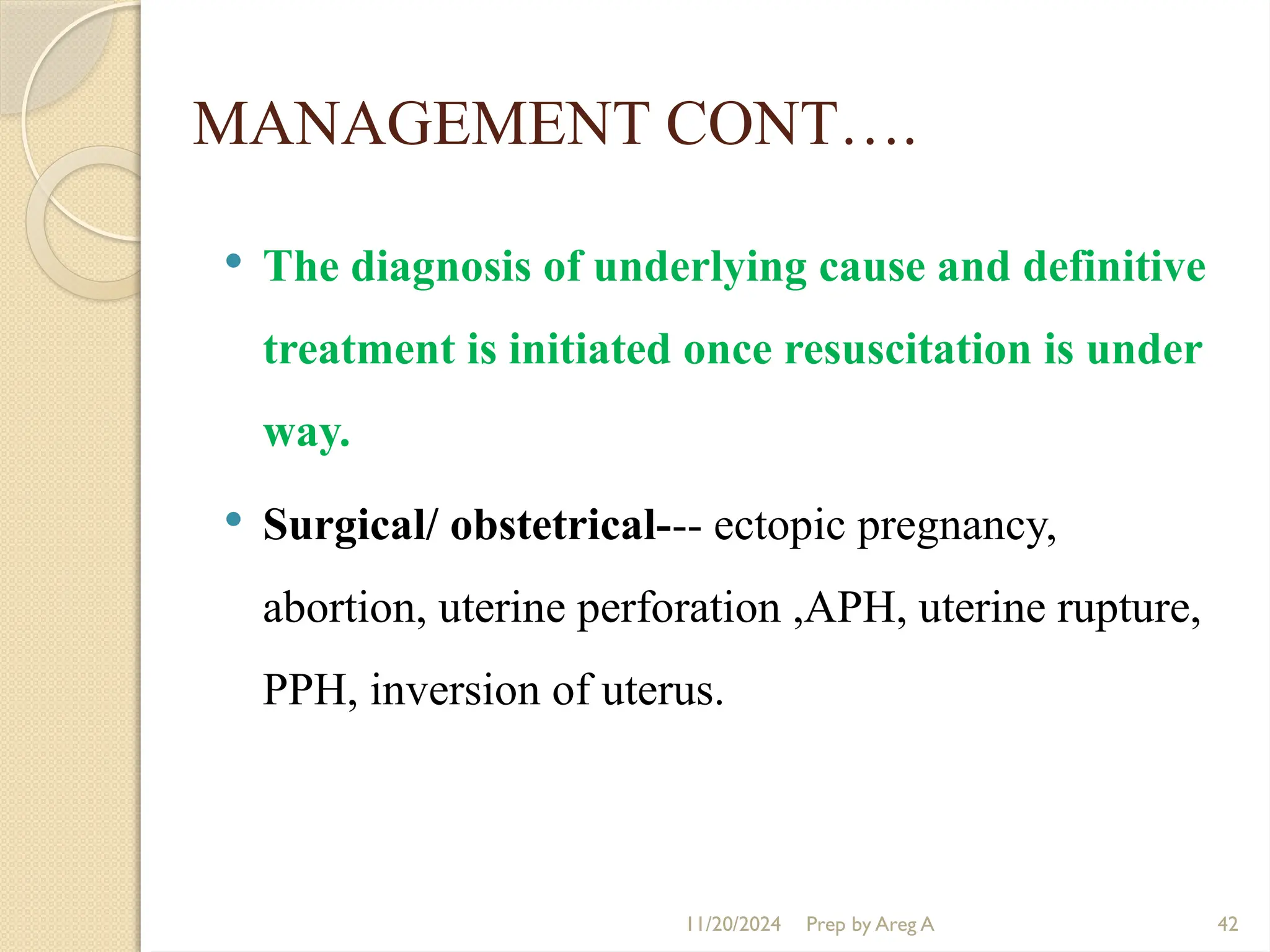 MANAGEMENT CONT….

• The diagnosis of underlying cause and definitive treatment is initiated once resuscitation is under way.

• Surgical/ obstetrical--- ectopic pregnancy, abortion, uterine perforation ,APH, uterine rupture, PPH, inversion of uterus.

11/20/2024 Prep by Areg A 42